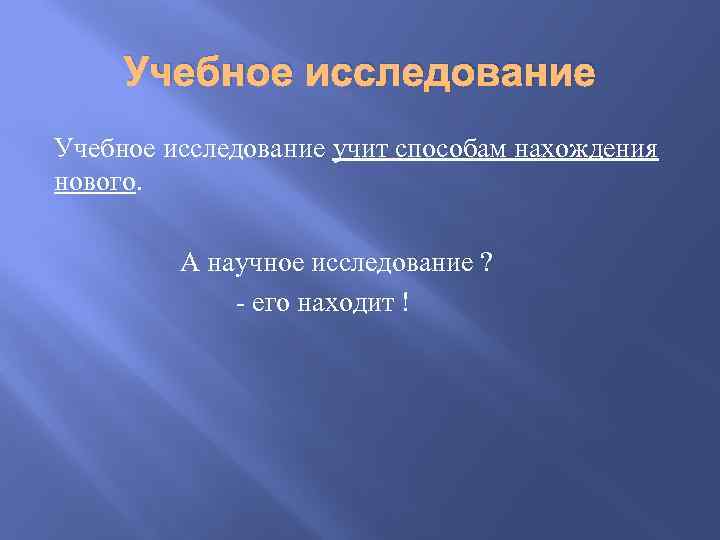 Учебное исследование

Учебное исследование учит способам нахождения нового.

А научное исследование ?
- его находит !